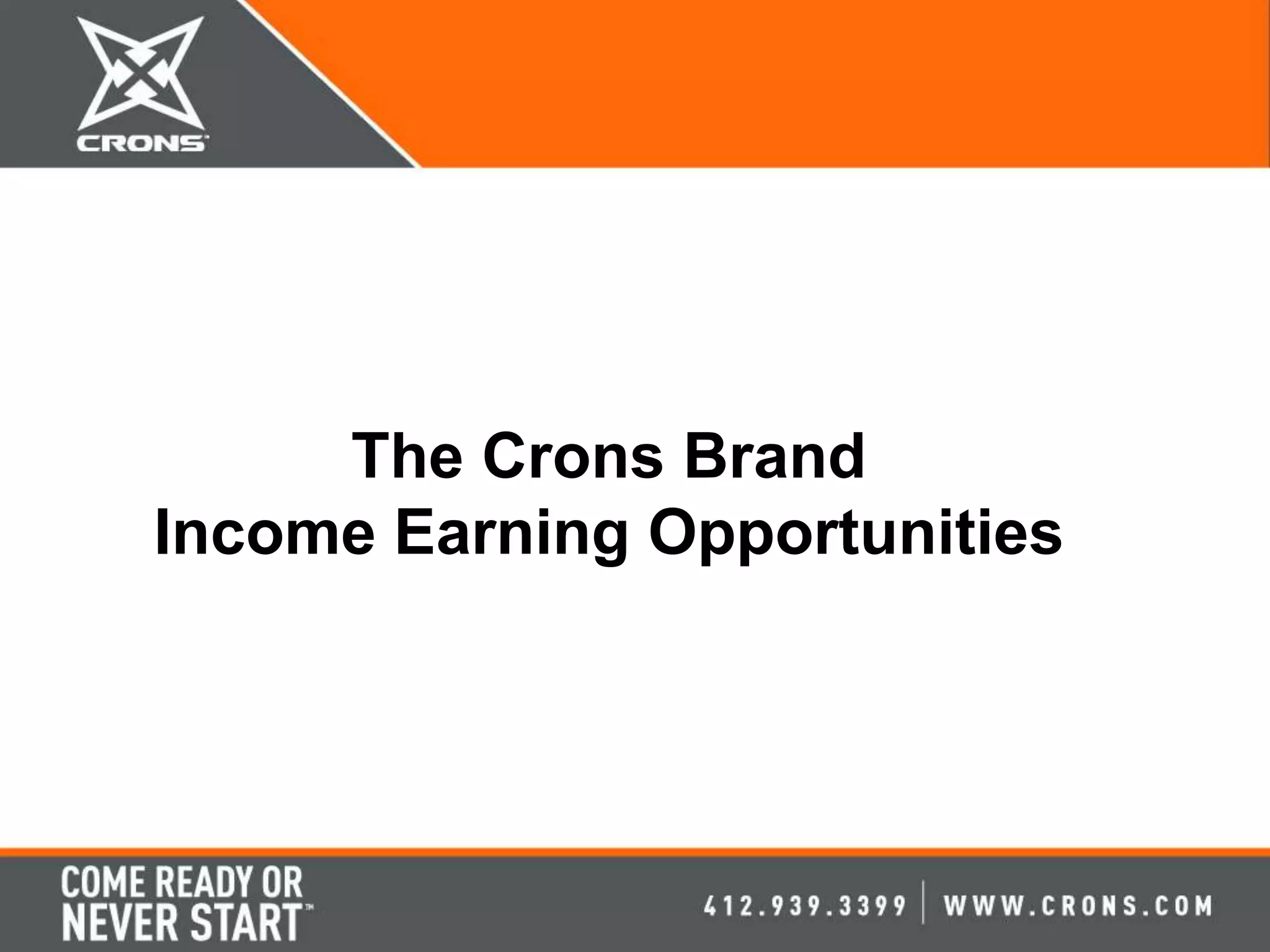 CRONS

The Crons Brand
Income Earning Opportunities

COME READY OR NEVER START™

412.939.3399 | WWW.CRONS.COM